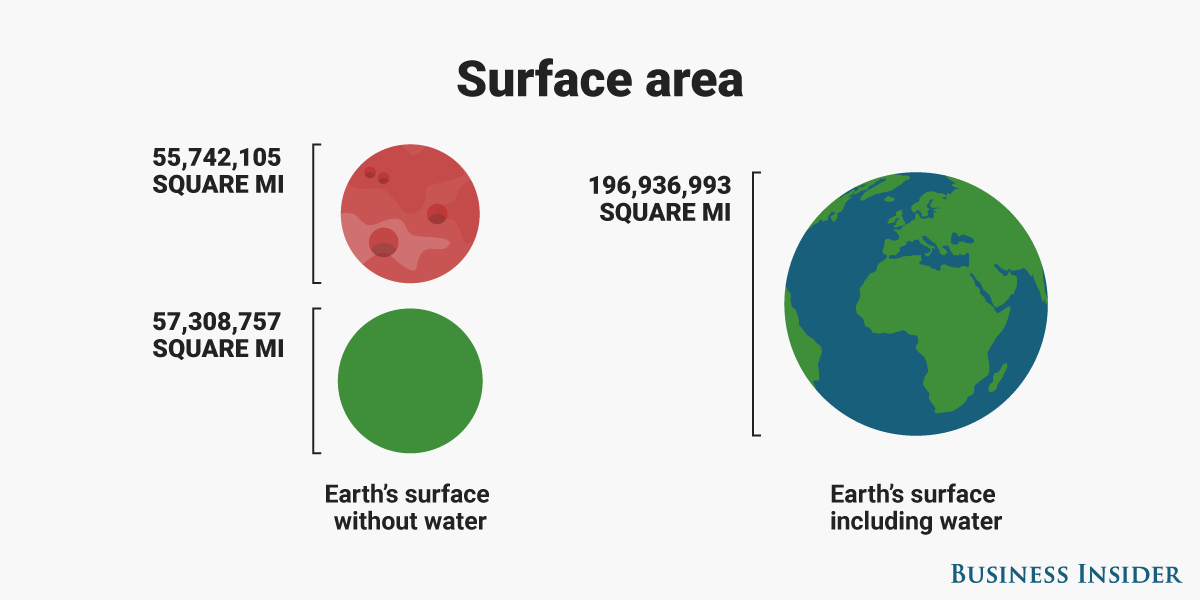 Surface area

55,742,105 SQUARE MI

57,308,757 SQUARE MI

Earth's surface without water

196,936,993 SQUARE MI

Earth's surface including water

BUSINESS INSIDER